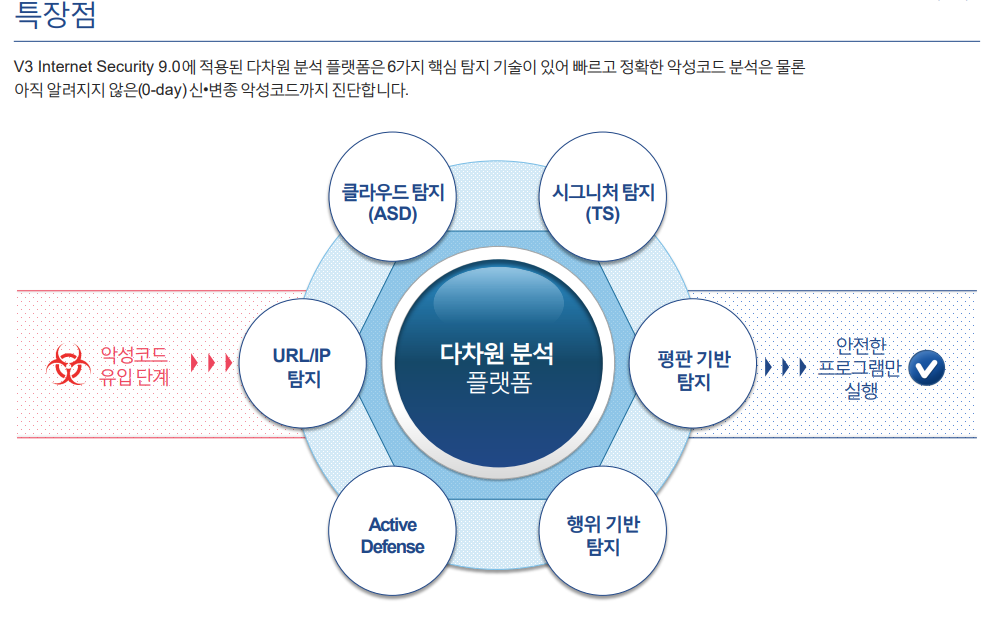 특장점

V3 Internet Security 9.0에 적용된 다차원 분석 플랫폼은 6가지 핵심 탐지 기술이 있어 빠르고 정확한 악성코드 분석은 물론 아직 알려지지 않은(0-day) 신•변종 악성코드까지 진단합니다.

클라우드 탐지 (ASD)

시그니처 탐지 (TS)

악성코드 유입 단계

URL/IP 탐지

다차원 분석 플랫폼

평판 기반 탐지

안전한 프로그램만 실행

Active Defense

행위 기반 탐지